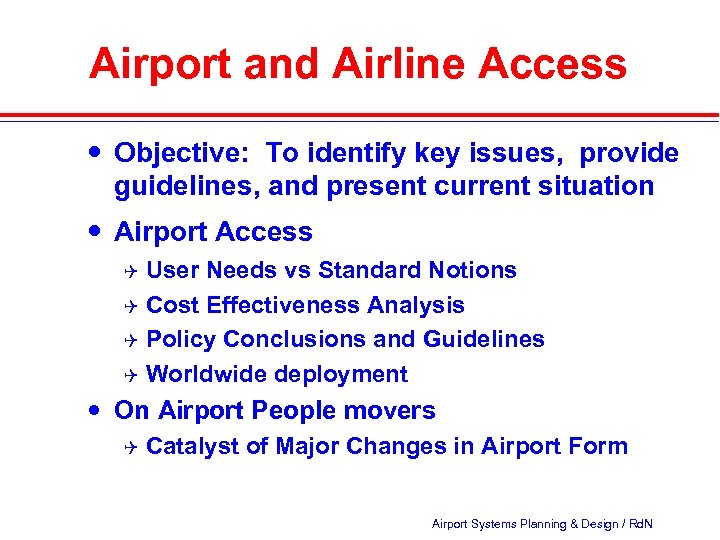 Airport and Airline Access

• Objective: To identify key issues, provide guidelines, and present current situation

• Airport Access

✈ User Needs vs Standard Notions

✈ Cost Effectiveness Analysis

✈ Policy Conclusions and Guidelines

✈ Worldwide deployment

• On Airport People movers

✈ Catalyst of Major Changes in Airport Form

Airport Systems Planning & Design / RdN